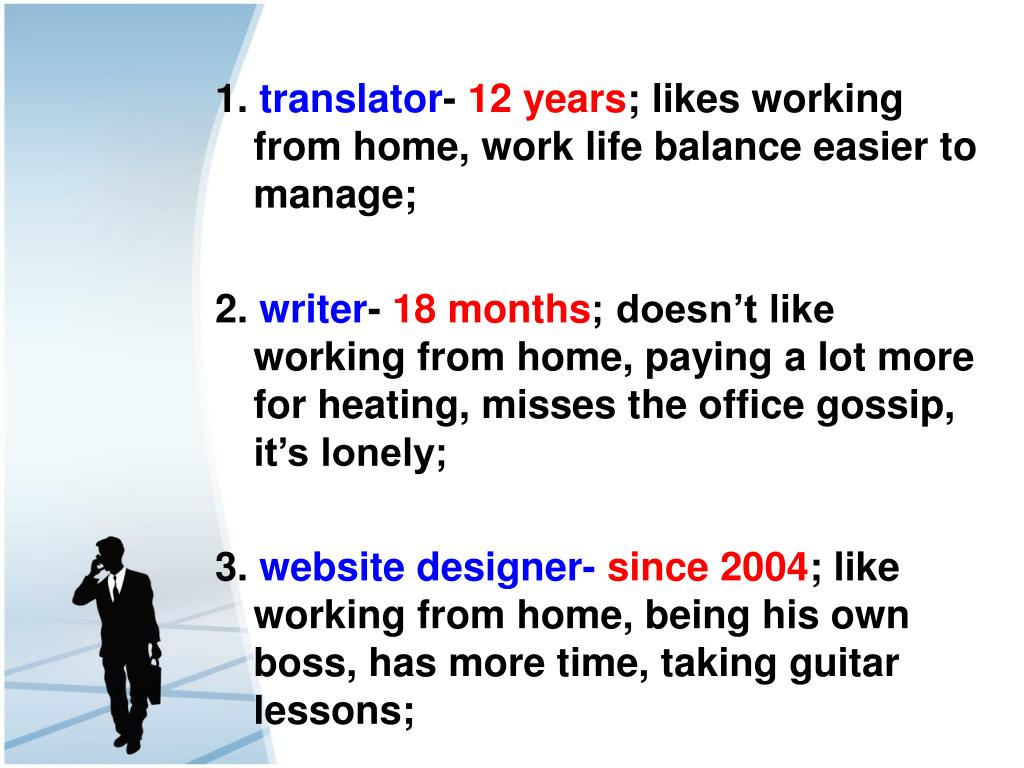 1. translator- 12 years; likes working from home, work life balance easier to manage;

2. writer- 18 months; doesn’t like working from home, paying a lot more for heating, misses the office gossip, it’s lonely;

3. website designer- since 2004; like working from home, being his own boss, has more time, taking guitar lessons;